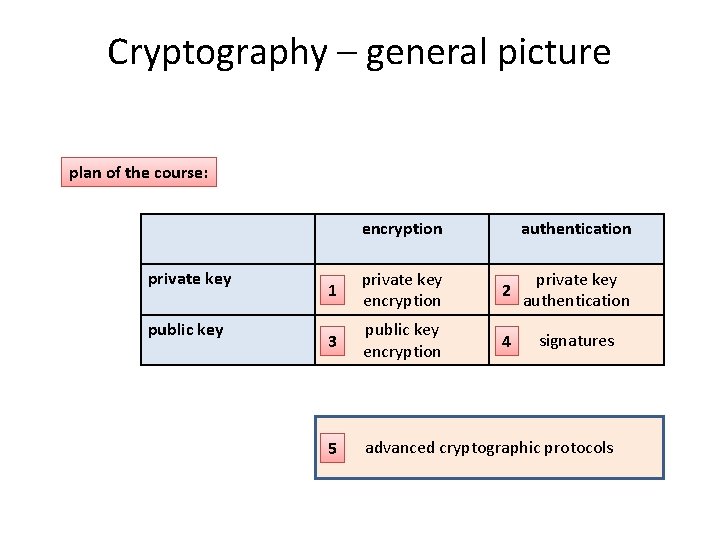 Cryptography – general picture

plan of the course:

| | encryption | authentication |
|---|---|---|
| private key | 1 private key encryption | 2 private key authentication |
| public key | 3 public key encryption | 4 signatures |

5 advanced cryptographic protocols